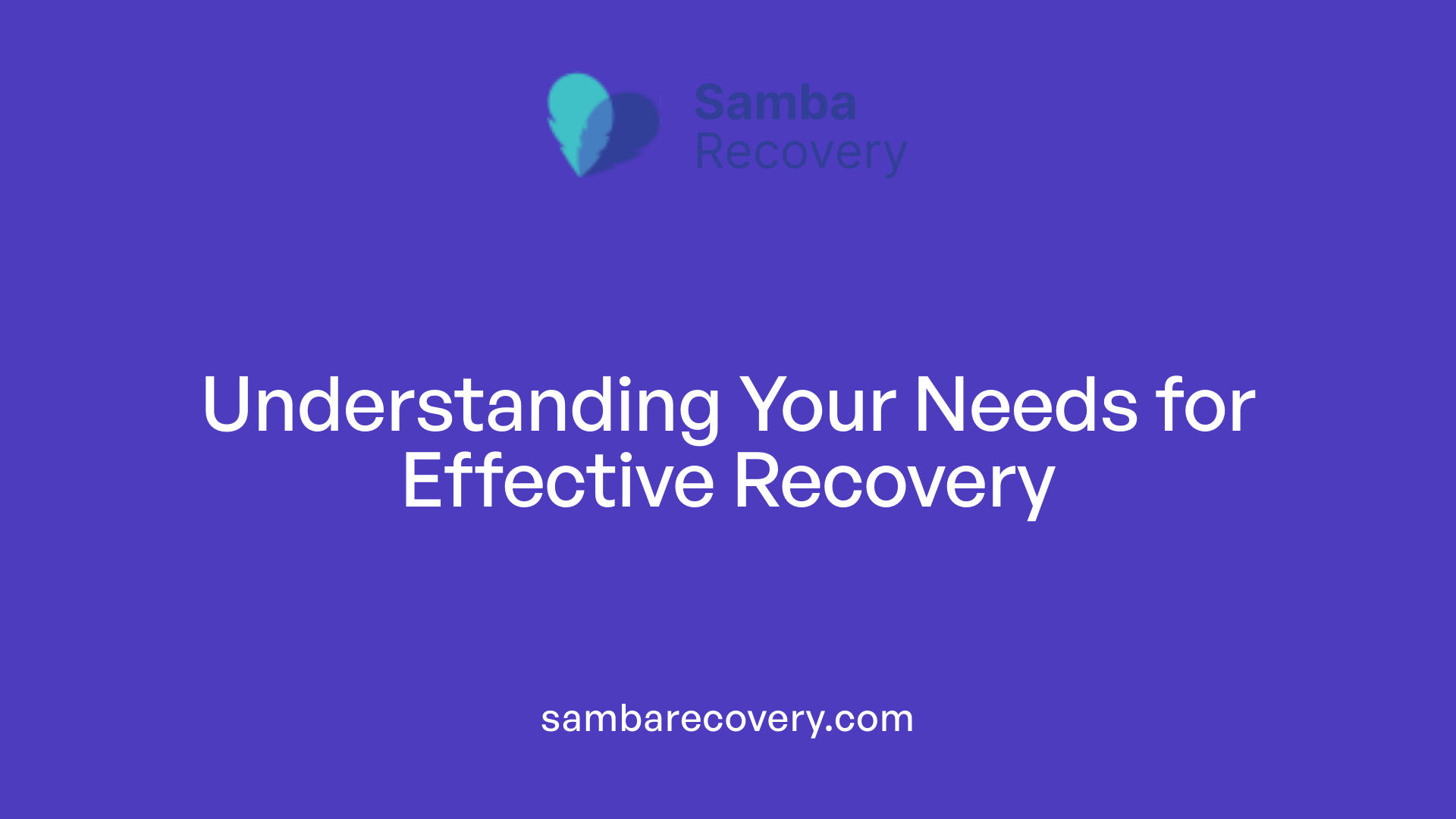 Samba
Recovery

Understanding Your Needs for Effective Recovery

sambarecovery.com